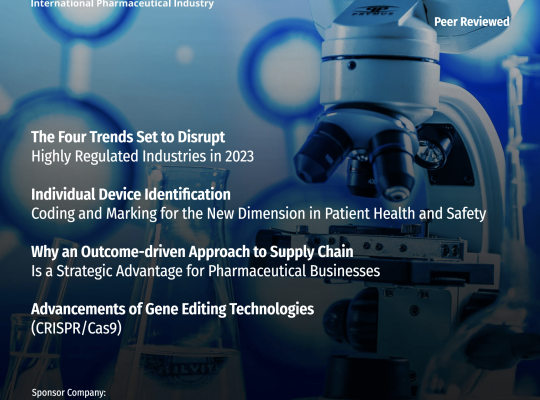 International Pharmaceutical Industry

Peer Reviewed

The Four Trends Set to Disrupt
Highly Regulated Industries in 2023

Individual Device Identification
Coding and Marking for the New Dimension in Patient Health and Safety

Why an Outcome-driven Approach to Supply Chain
Is a Strategic Advantage for Pharmaceutical Businesses

Advancements of Gene Editing Technologies
(CRISPR/Cas9)

Sponsor Company: